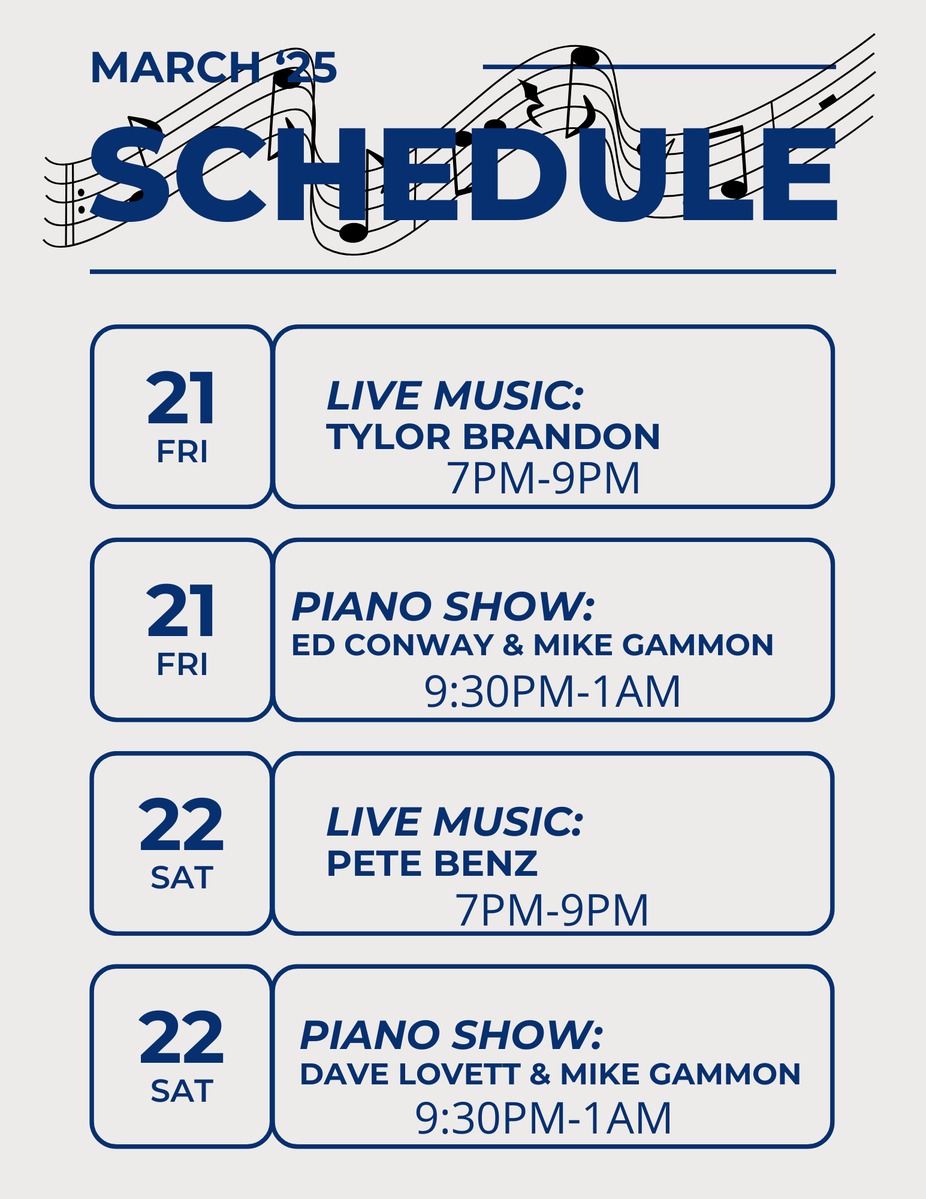 MARCH '25

SCHEDULE

21
FRI

LIVE MUSIC:
TYLOR BRANDON
7PM-9PM

21
FRI

PIANO SHOW:
ED CONWAY & MIKE GAMMON
9:30PM-1AM

22
SAT

LIVE MUSIC:
PETE BENZ
7PM-9PM

22
SAT

PIANO SHOW:
DAVE LOVETT & MIKE GAMMON
9:30PM-1AM